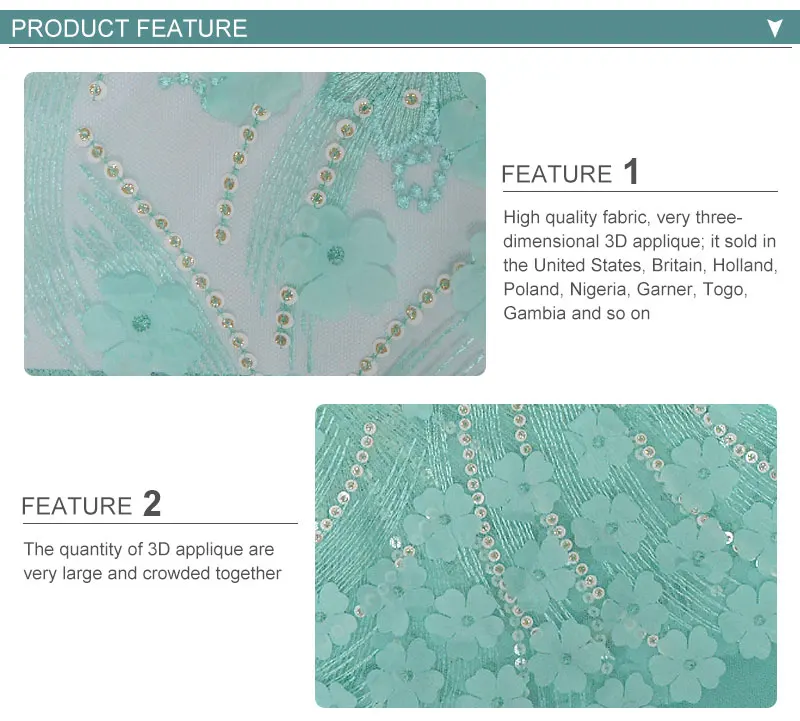 PRODUCT FEATURE

FEATURE 1

High quality fabric, very three-dimensional 3D applique; it sold in the United States, Britain, Holland, Poland, Nigeria, Garner, Togo, Gambia and so on

FEATURE 2

The quantity of 3D applique are very large and crowded together